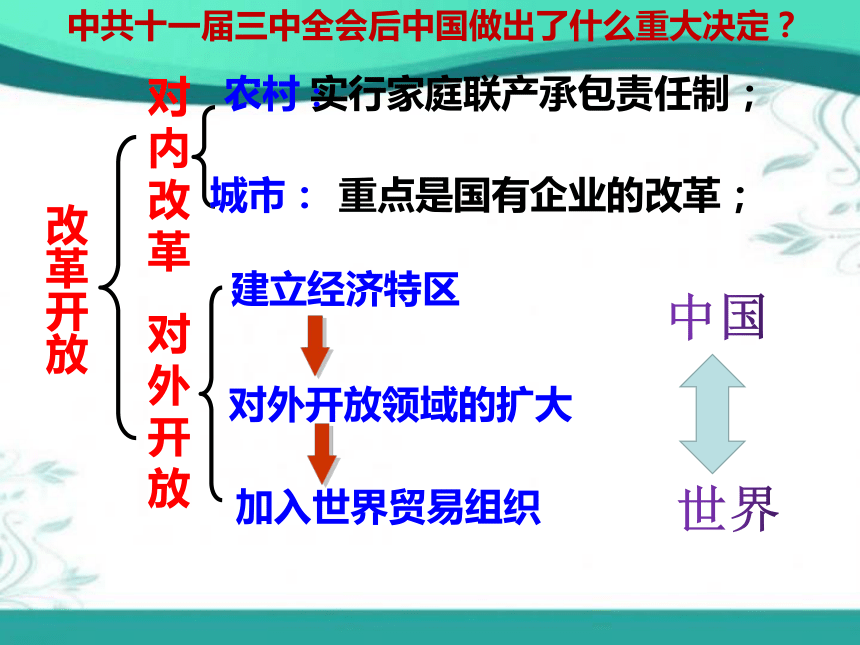 中共十一届三中全会后中国做出了什么重大决定？

改革开放

对内改革

农村 实行家庭联产承包责任制；

城市： 重点是国有企业的改革；

对外开放

建立经济特区

对外开放领域的扩大

加入世界贸易组织

中国

世界